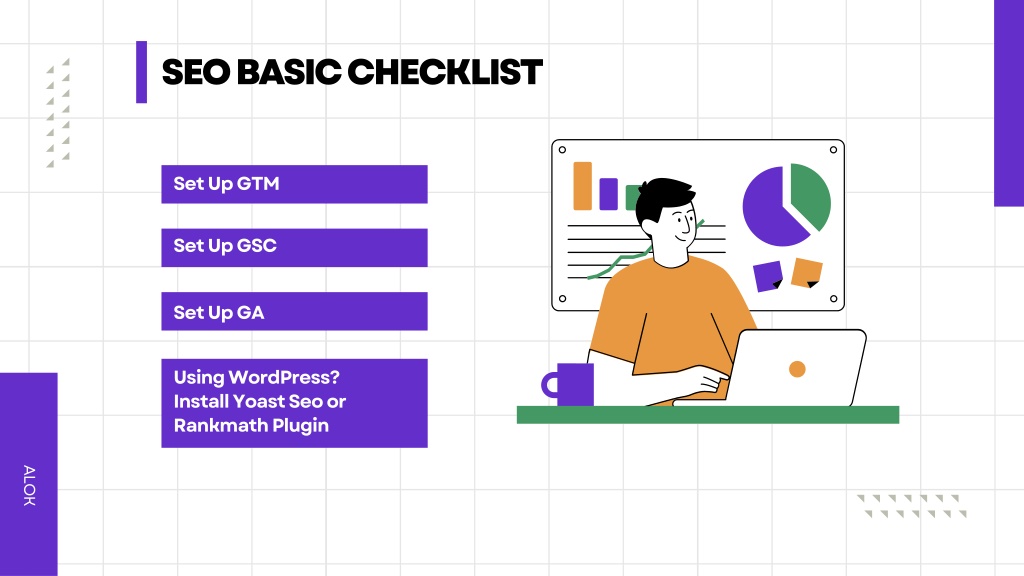 SEO BASIC CHECKLIST

Set Up GTM

Set Up GSC

Set Up GA

Using WordPress? Install Yoast Seo or Rankmath Plugin

ALOK